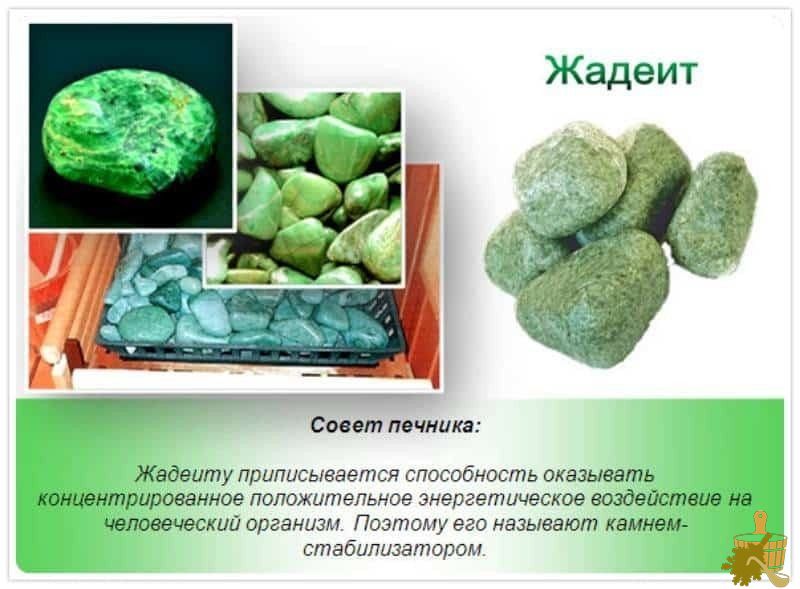 Жадеит

Совет печника:

Жадеиту приписывается способность оказывать концентрированное положительное энергетическое воздействие на человеческий организм. Поэтому его называют камнем-стабилизатором.